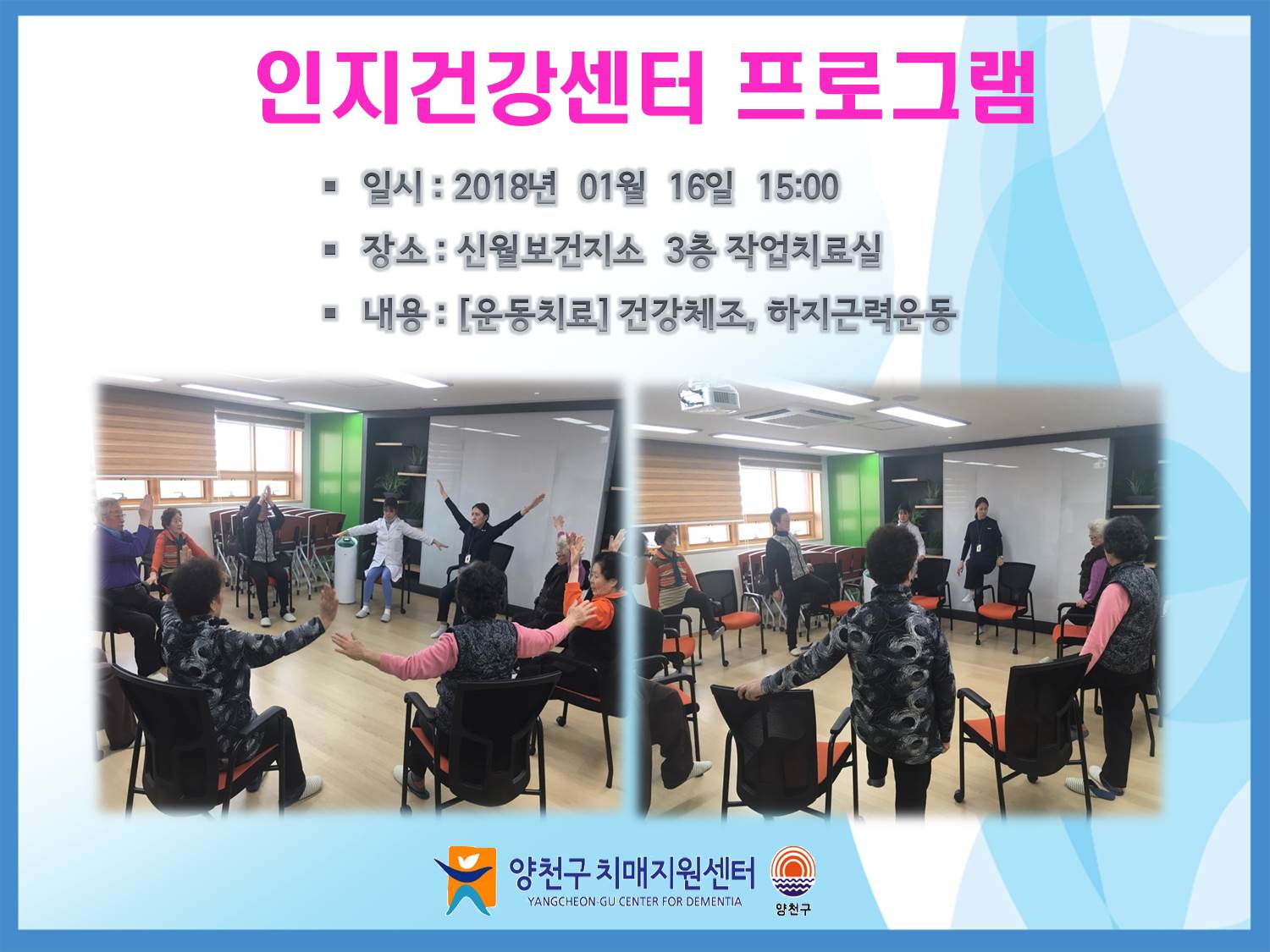 인지건강센터 프로그램

▪ 일시 : 2018년 01월 16일 15:00

▪ 장소 : 신월보건지소 3층 작업치료실

▪ 내용 : [운동치료] 건강체조, 하지근력운동

양천구 치매지원센터
YANGCHEON-GU CENTER FOR DEMENTIA

양천구